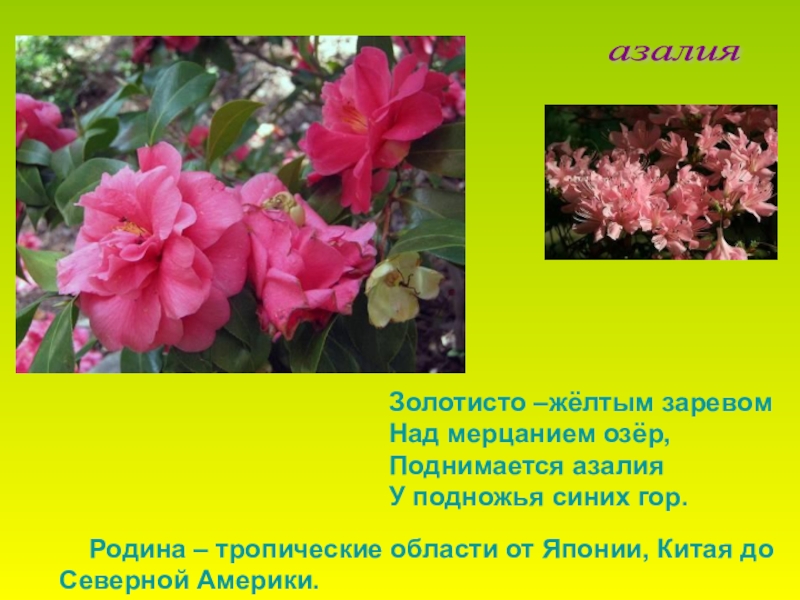 азалия

Золотисто –жёлтым заревом
Над мерцанием озёр,
Поднимается азалия
У подножья синих гор.

Родина – тропические области от Японии, Китая до Северной Америки.